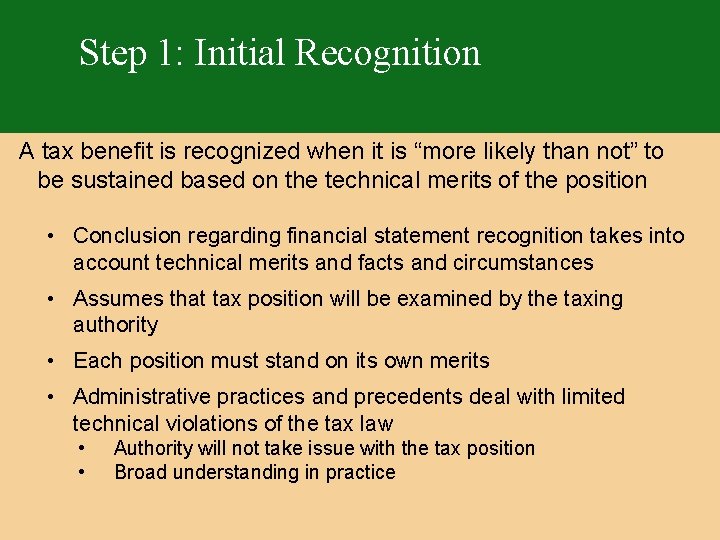 Step 1: Initial Recognition

A tax benefit is recognized when it is “more likely than not” to be sustained based on the technical merits of the position

• Conclusion regarding financial statement recognition takes into account technical merits and facts and circumstances
• Assumes that tax position will be examined by the taxing authority
• Each position must stand on its own merits
• Administrative practices and precedents deal with limited technical violations of the tax law
  • Authority will not take issue with the tax position
  • Broad understanding in practice